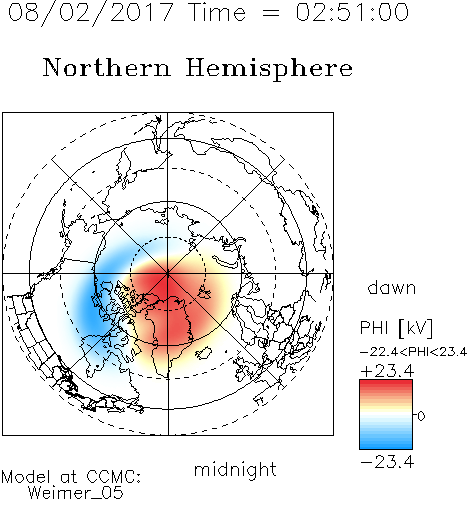 08/02/2017 Time = 02:51:00

Northern Hemisphere

dawn

PHI [kV]

−22.4<PHI<23.4

+23.4

0

−23.4

midnight

Model at CCMC:
Weimer_05